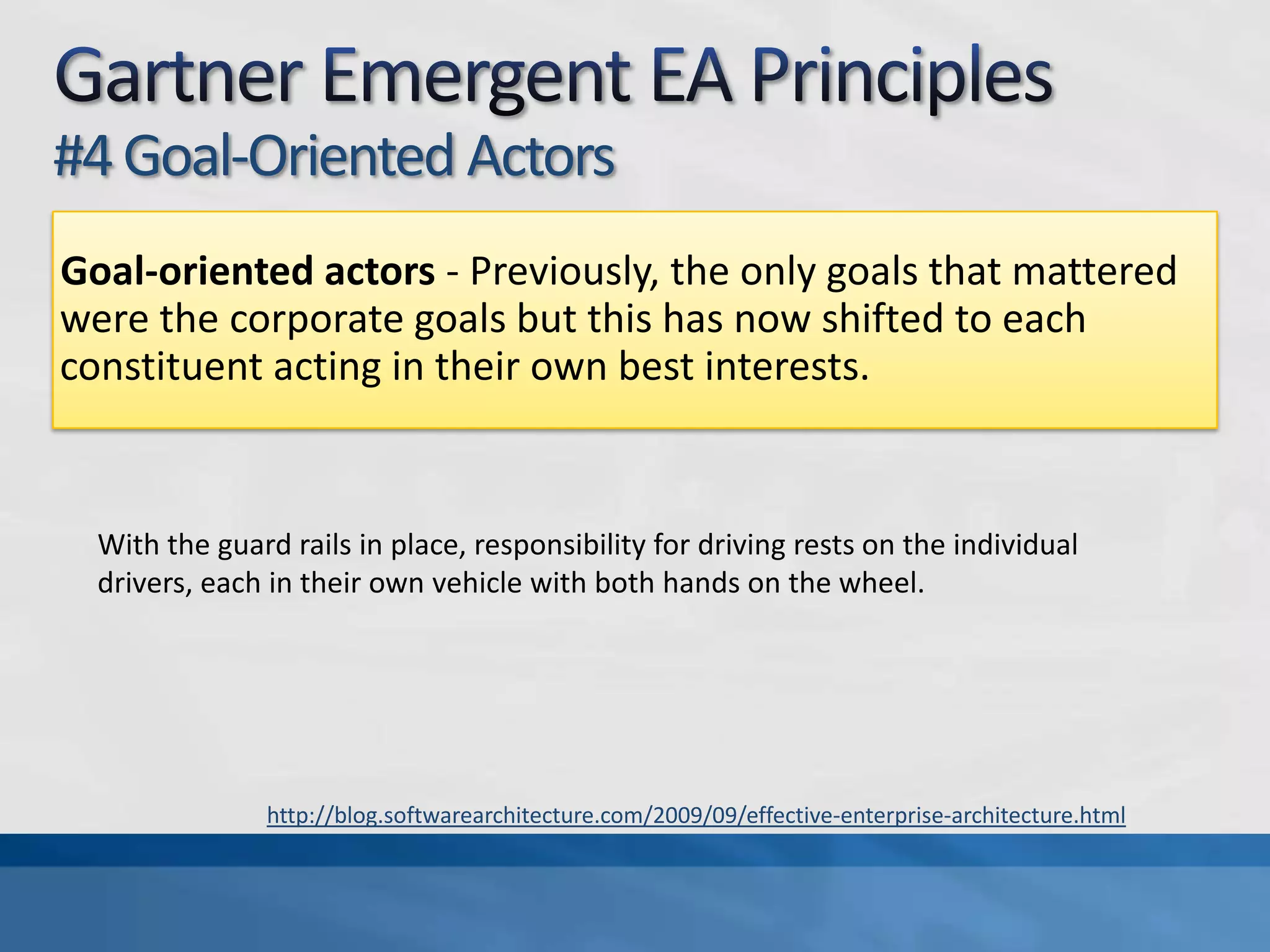 Gartner Emergent EA Principles
#4 Goal-Oriented Actors

Goal-oriented actors - Previously, the only goals that mattered were the corporate goals but this has now shifted to each constituent acting in their own best interests.

With the guard rails in place, responsibility for driving rests on the individual drivers, each in their own vehicle with both hands on the wheel.

http://blog.softwarearchitecture.com/2009/09/effective-enterprise-architecture.html